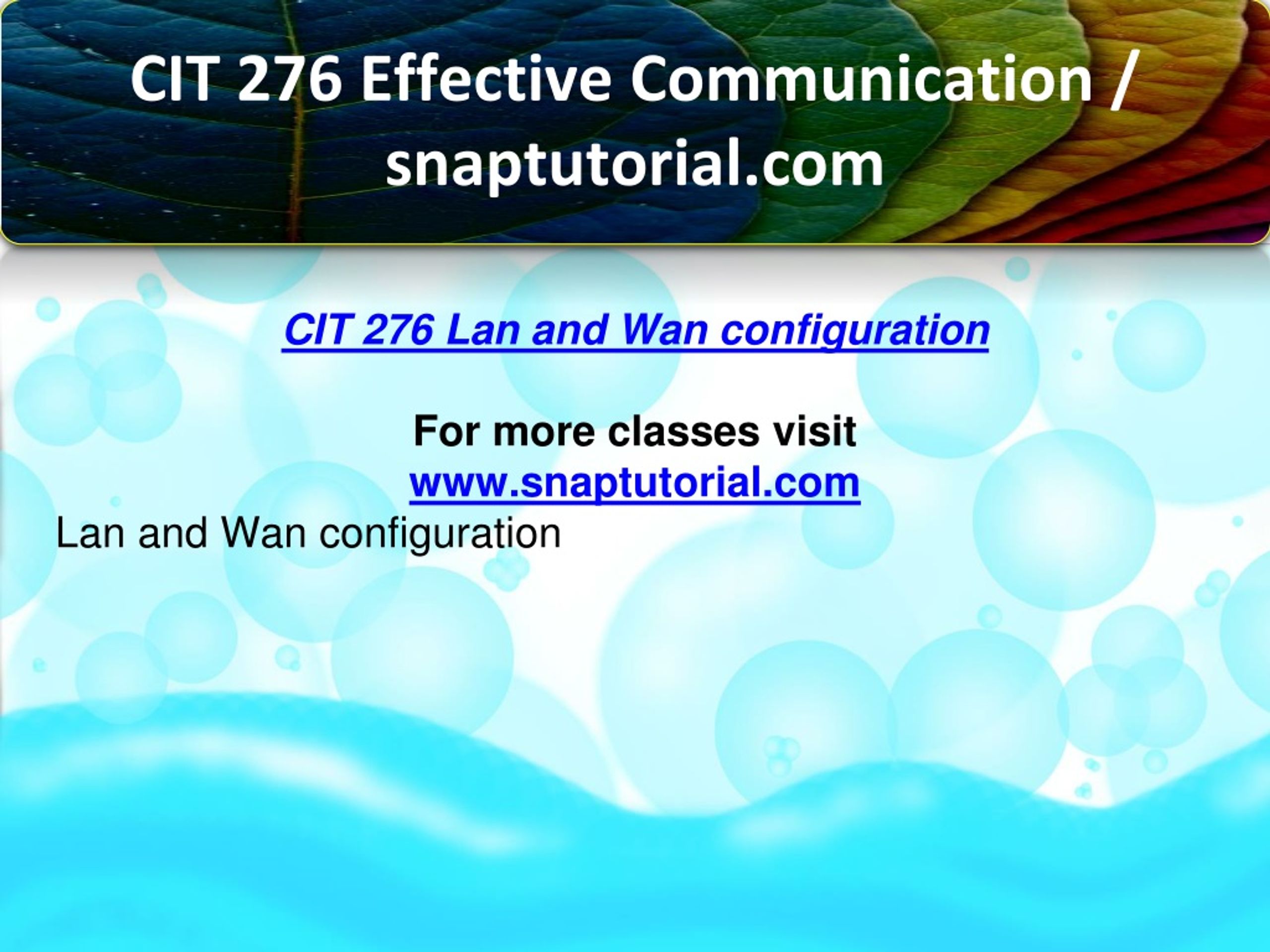 CIT 276 Effective Communication / snaptutorial.com

CIT 276 Lan and Wan configuration

For more classes visit
www.snaptutorial.com

Lan and Wan configuration